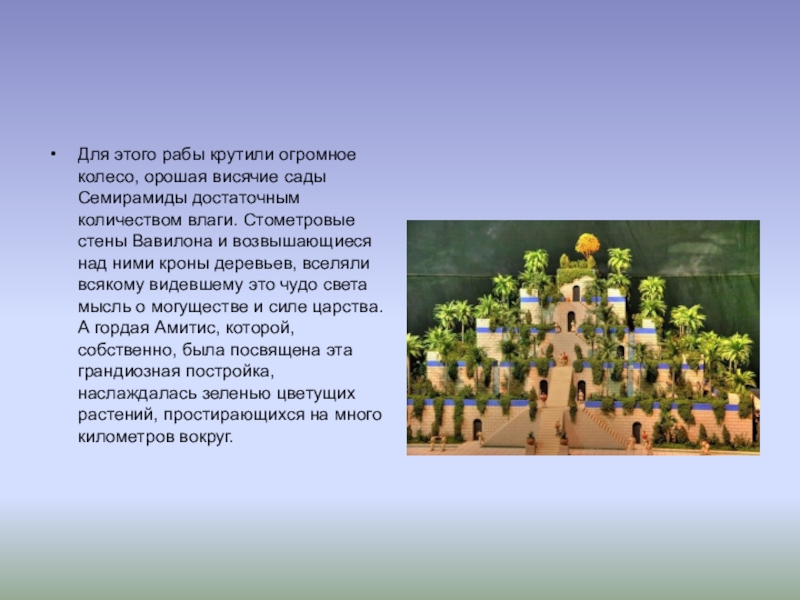 • Для этого рабы крутили огромное колесо, орошая висячие сады Семирамиды достаточным количеством влаги. Стометровые стены Вавилона и возвышающиеся над ними кроны деревьев, вселяли всякому видевшему это чудо света мысль о могуществе и силе царства. А гордая Амитис, которой, собственно, была посвящена эта грандиозная постройка, наслаждалась зеленью цветущих растений, простирающихся на много километров вокруг.